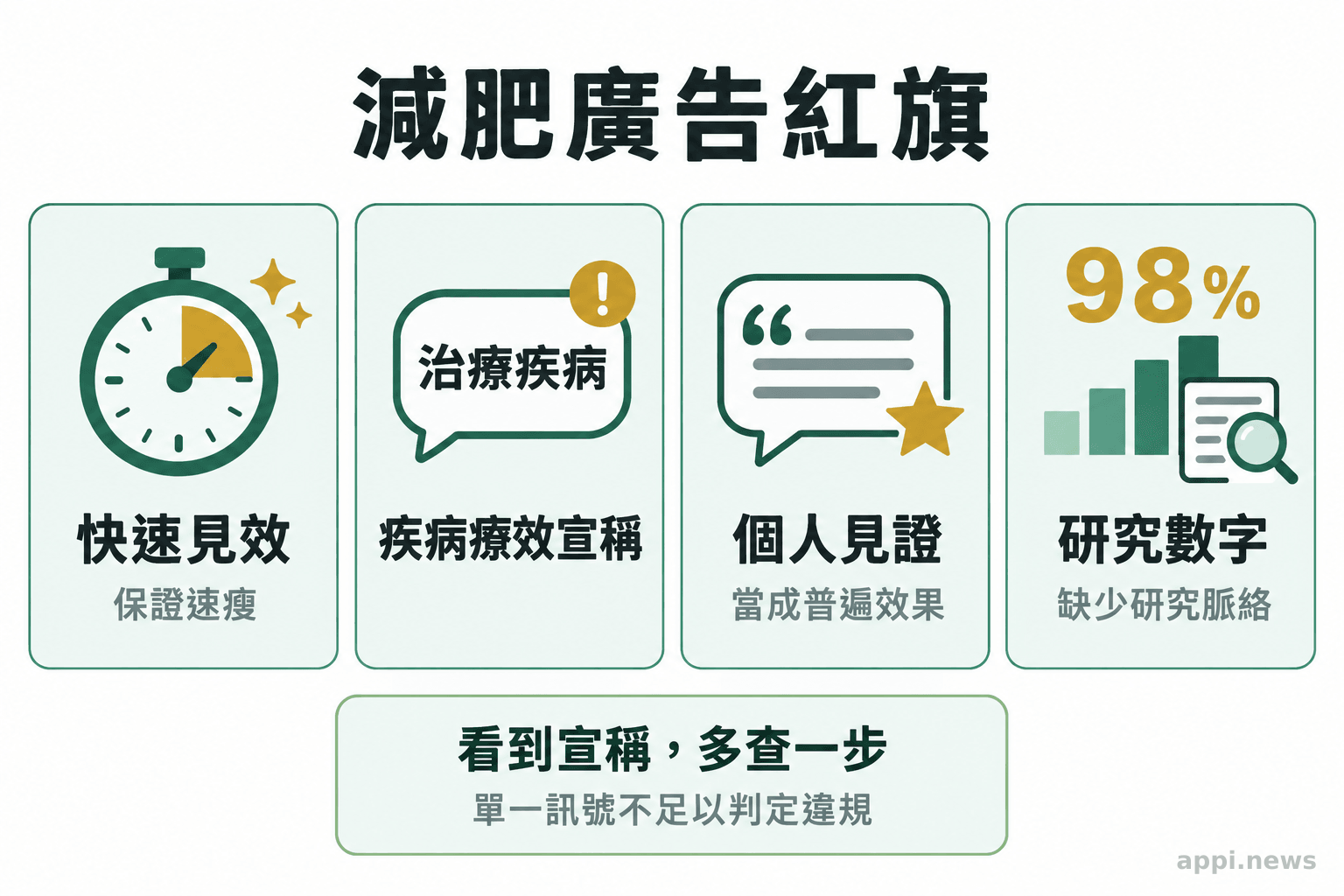 減肥廣告紅旗

快速見效
保證速瘦

治療疾病
疾病療效宣稱

個人見證
當成普遍效果

98%
研究數字
缺少研究脈絡

看到宣稱，多查一步
單一訊號不足以判定違規

appi.news